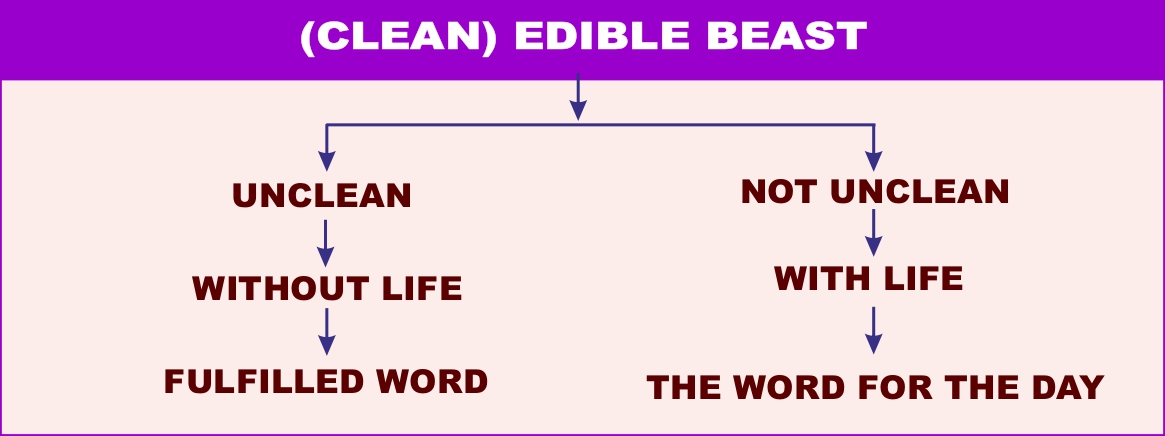 (CLEAN) EDIBLE BEAST

UNCLEAN

WITHOUT LIFE

FULFILLED WORD

NOT UNCLEAN

WITH LIFE

THE WORD FOR THE DAY